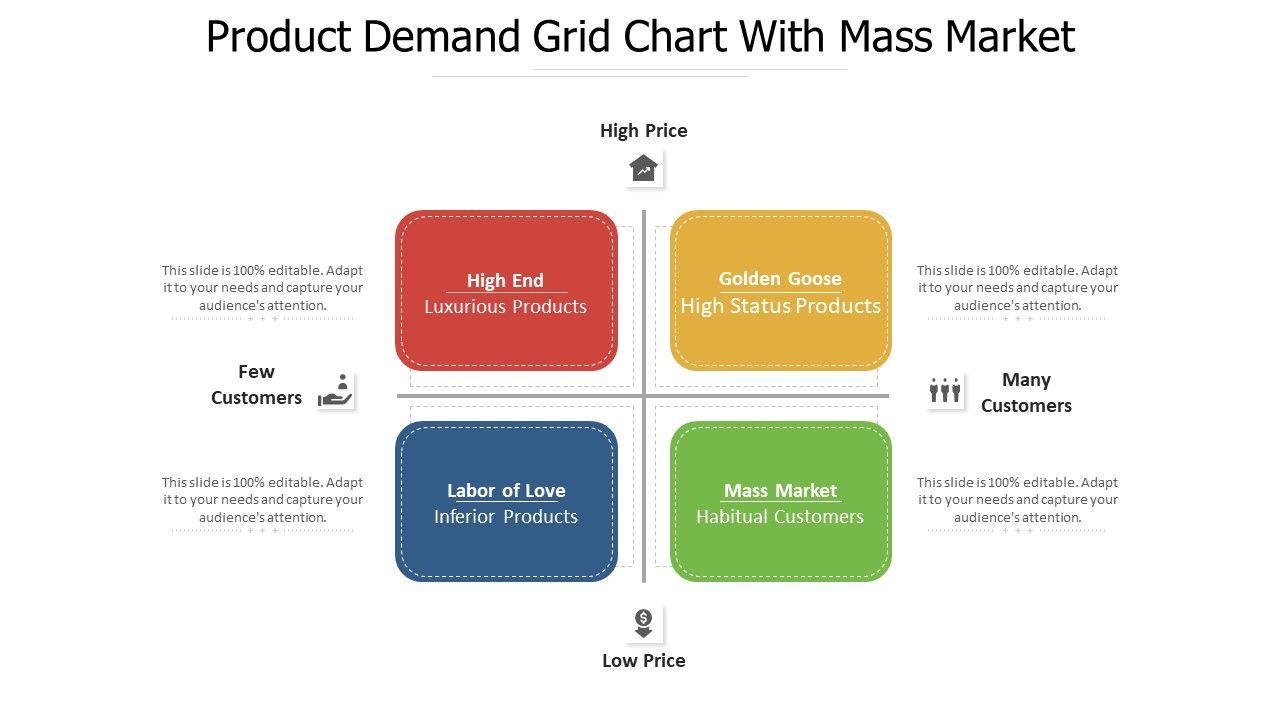 Product Demand Grid Chart With Mass Market

High Price

This slide is 100% editable. Adapt it to your needs and capture your audience's attention.

High End
Luxurious Products

Golden Goose
High Status Products

This slide is 100% editable. Adapt it to your needs and capture your audience's attention.

Few Customers

Many Customers

This slide is 100% editable. Adapt it to your needs and capture your audience's attention.

Labor of Love
Inferior Products

Mass Market
Habitual Customers

This slide is 100% editable. Adapt it to your needs and capture your audience's attention.

Low Price